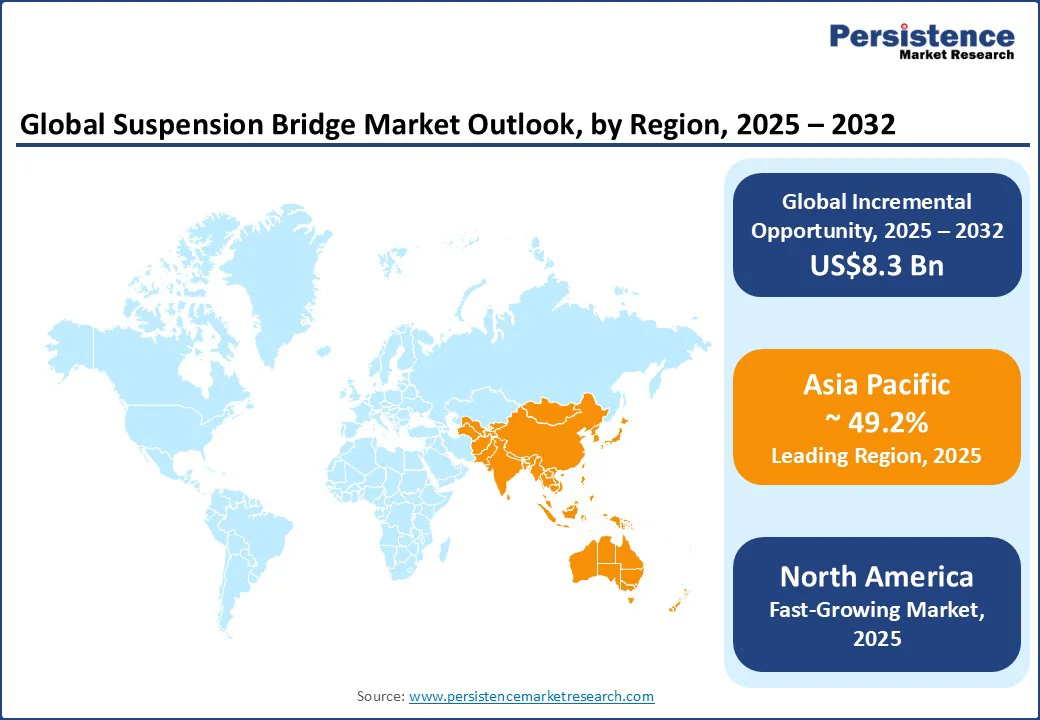 Persistence
Market Research

Global Suspension Bridge Market Outlook, by Region, 2025 – 2032

Global Incremental Opportunity, 2025 – 2032
US$8.3 Bn

Asia Pacific
~ 49.2%
Leading Region, 2025

North America
Fast-Growing Market, 2025

Source: www.persistencemarketresearch.com